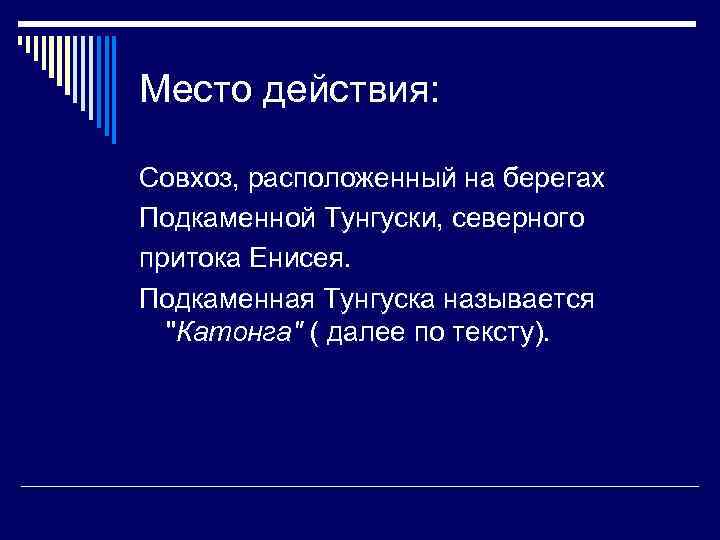 Место действия:

Совхоз, расположенный на берегах Подкаменной Тунгуски, северного притока Енисея.

Подкаменная Тунгуска называется "Катонга" ( далее по тексту).